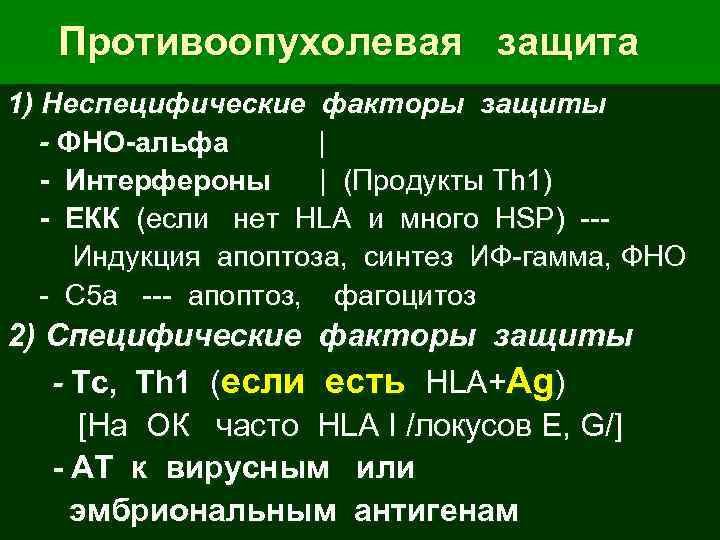 Противоопухолевая защита

1) Неспецифические факторы защиты
- ФНО-альфа |
- Интерфероны | (Продукты Th1)
- ЕКК (если нет HLA и много HSP) ---
Индукция апоптоза, синтез ИФ-гамма, ФНО
- С5а --- апоптоз, фагоцитоз

2) Специфические факторы защиты
- Тс, Th1 (если есть HLA+Ag)
[На ОК часто HLA I /локусов E, G/]
- АТ к вирусным или эмбриональным антигенам